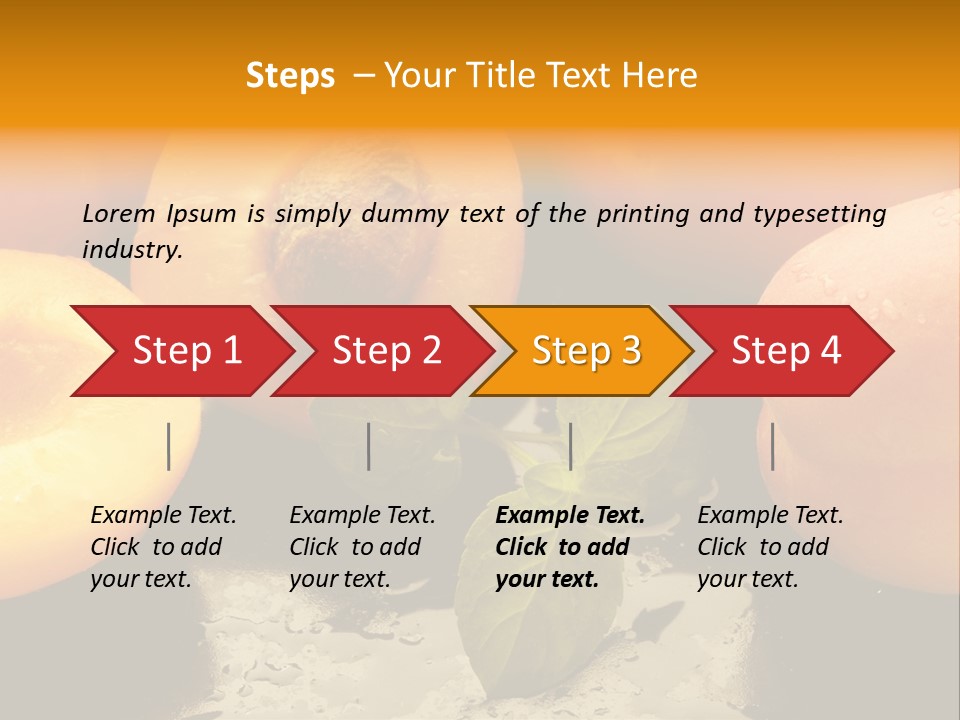 Steps – Your Title Text Here

Lorem Ipsum is simply dummy text of the printing and typesetting industry.

Step 1

Step 2

Step 3

Step 4

Example Text. Click to add your text.

Example Text. Click to add your text.

Example Text. Click to add your text.

Example Text. Click to add your text.